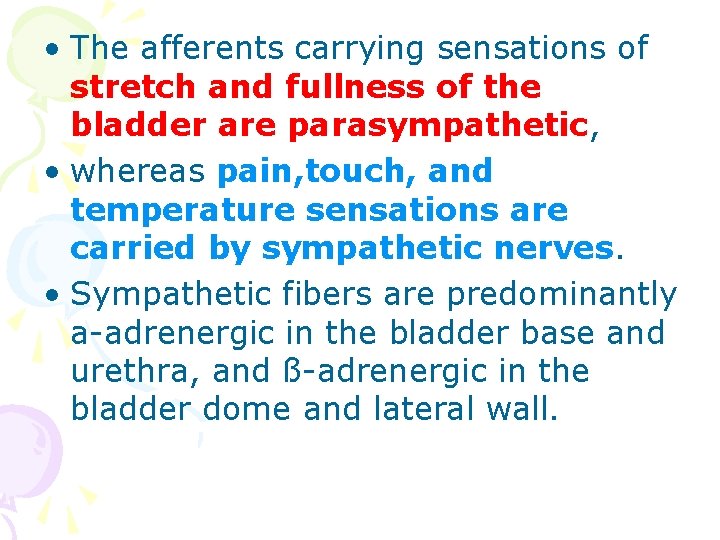 • The afferents carrying sensations of stretch and fullness of the bladder are parasympathetic,

• whereas pain,touch, and temperature sensations are carried by sympathetic nerves.

• Sympathetic fibers are predominantly a-adrenergic in the bladder base and urethra, and ß-adrenergic in the bladder dome and lateral wall.